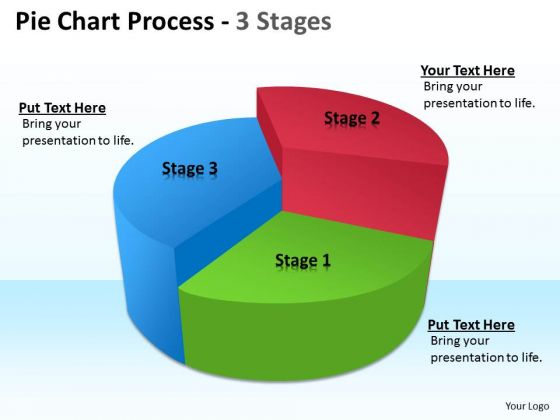 Pie Chart Process - 3 Stages

Your Text Here
Bring your presentation to life.

Put Text Here
Bring your presentation to life.

Stage 2

Stage 3

Stage 1

Put Text Here
Bring your presentation to life.

Your Logo